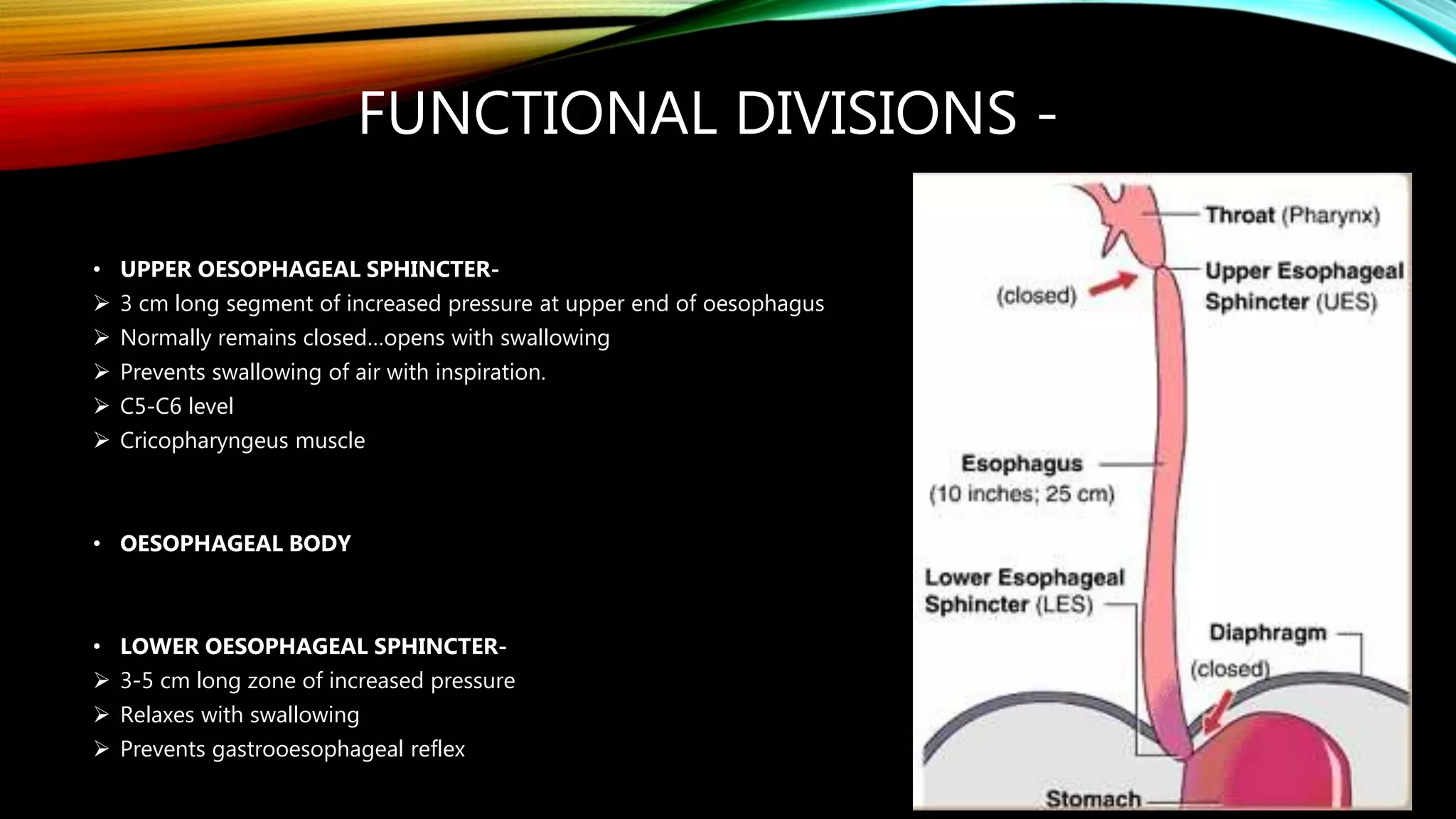 FUNCTIONAL DIVISIONS -

• UPPER OESOPHAGEAL SPHINCTER-
➢ 3 cm long segment of increased pressure at upper end of oesophagus
➢ Normally remains closed…opens with swallowing
➢ Prevents swallowing of air with inspiration.
➢ C5-C6 level
➢ Cricopharyngeus muscle

• OESOPHAGEAL BODY

• LOWER OESOPHAGEAL SPHINCTER-
➢ 3-5 cm long zone of increased pressure
➢ Relaxes with swallowing
➢ Prevents gastrooesophageal reflex

Throat (Pharynx)
(closed)
Upper Esophageal Sphincter (UES)
Esophagus (10 inches; 25 cm)
Lower Esophageal Sphincter (LES)
Diaphragm
(closed)
Stomach